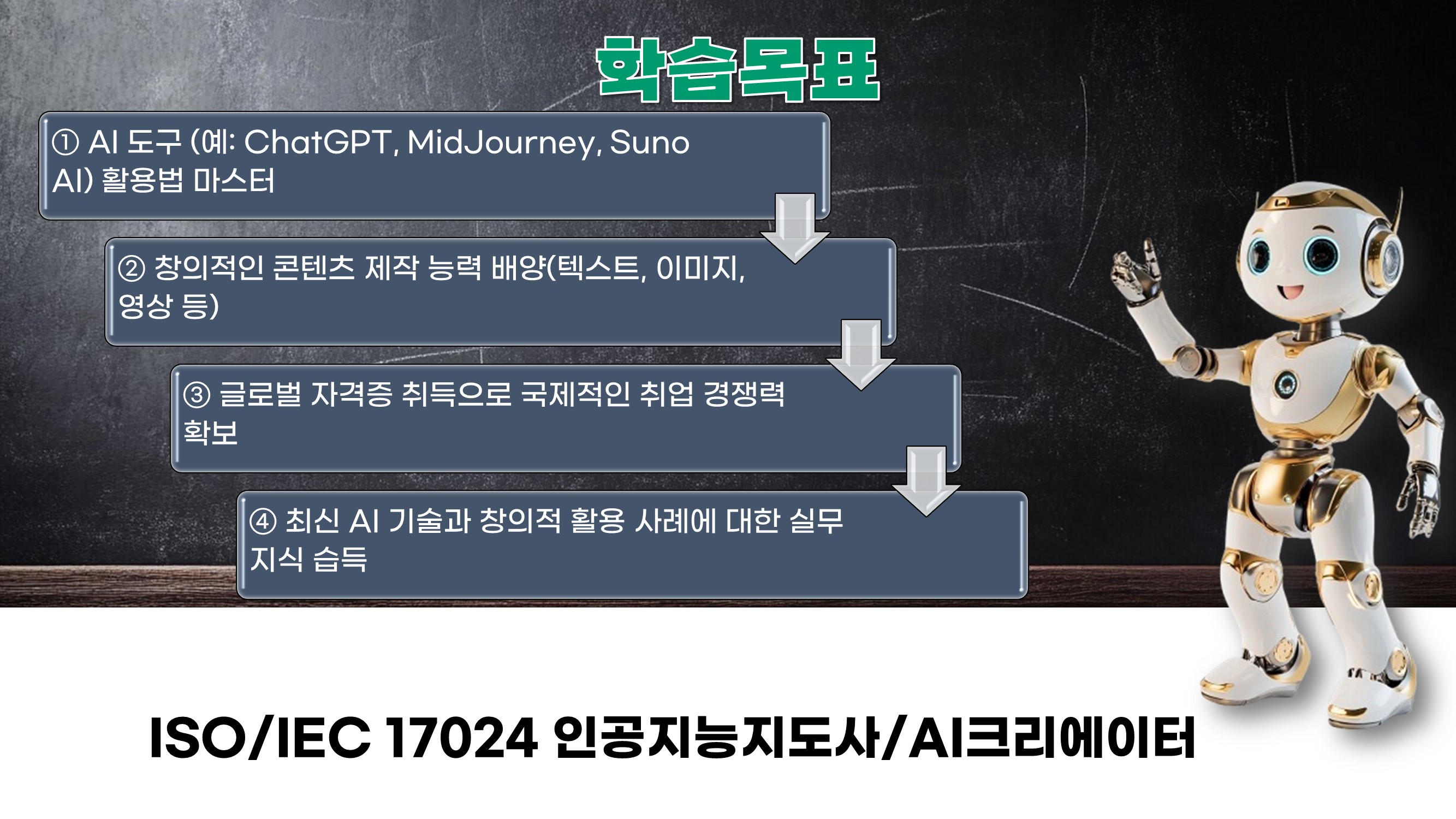 학습목표

① AI 도구 (예: ChatGPT, MidJourney, Suno AI) 활용법 마스터

② 창의적인 콘텐츠 제작 능력 배양(텍스트, 이미지, 영상 등)

③ 글로벌 자격증 취득으로 국제적인 취업 경쟁력 확보

④ 최신 AI 기술과 창의적 활용 사례에 대한 실무 지식 습득

ISO/IEC 17024 인공지능지도사/AI크리에이터